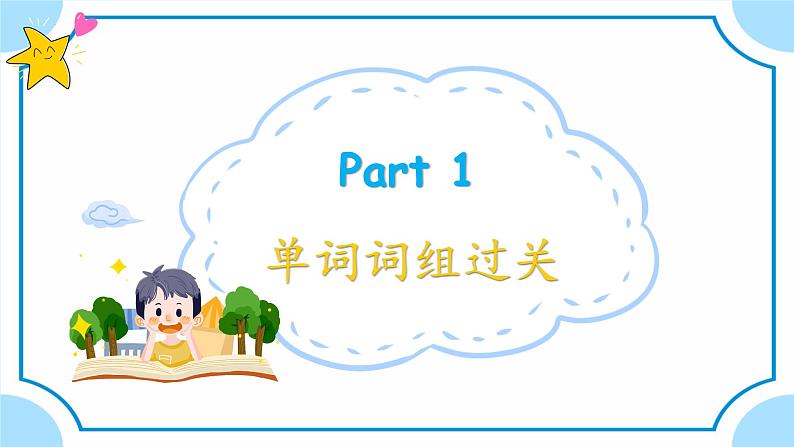 Part 1

单词词组过关